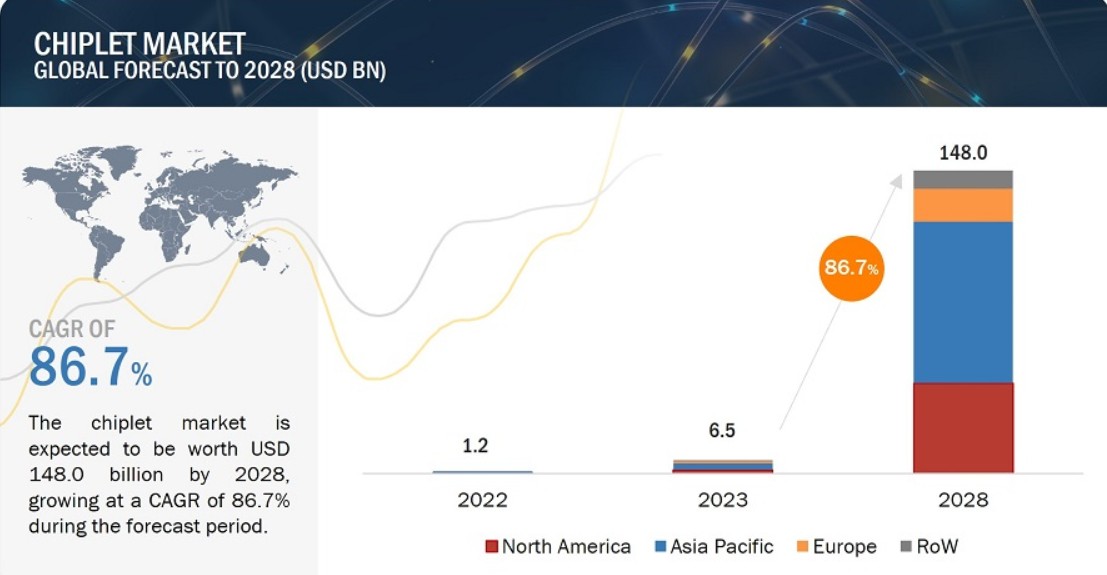 CHIPLET MARKET
GLOBAL FORECAST TO 2028 (USD BN)

CAGR OF
86.7%

The chiplet market is expected to be worth USD 148.0 billion by 2028, growing at a CAGR of 86.7% during the forecast period.

1.2
6.5
148.0
86.7%

2022
2023
2028

North America
Asia Pacific
Europe
RoW